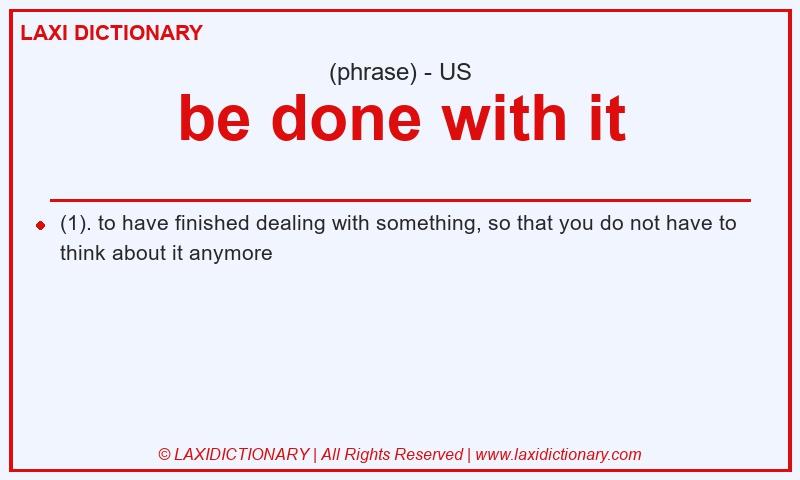 LAXI DICTIONARY

(phrase) - US

be done with it

(1). to have finished dealing with something, so that you do not have to think about it anymore

© LAXIDICTIONARY | All Rights Reserved | www.laxidictionary.com